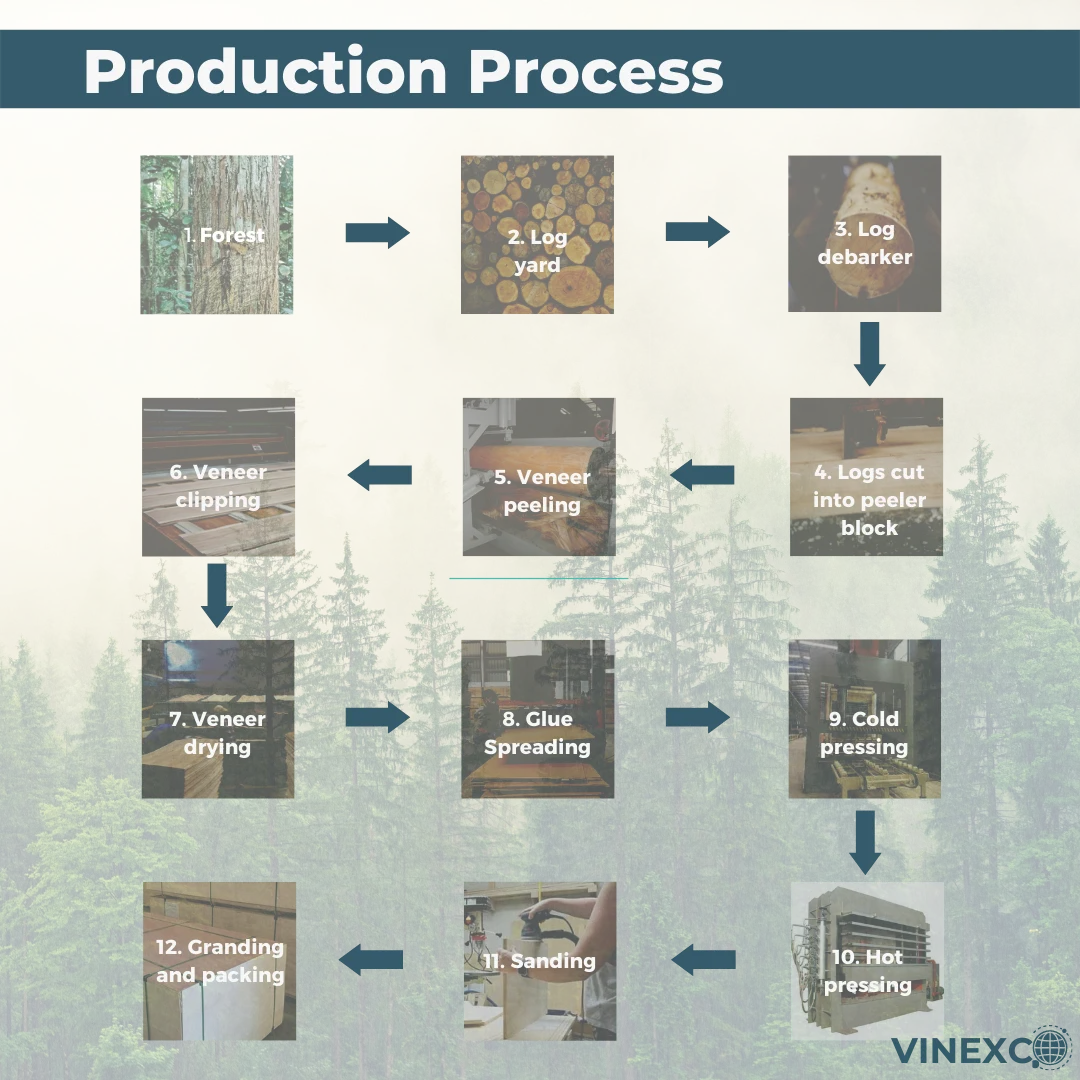 Production Process

1. Forest

2. Log yard

3. Log debarker

4. Logs cut into peeler block

5. Veneer peeling

6. Veneer clipping

7. Veneer drying

8. Glue Spreading

9. Cold pressing

10. Hot pressing

11. Sanding

12. Granding and packing

VINEXCO